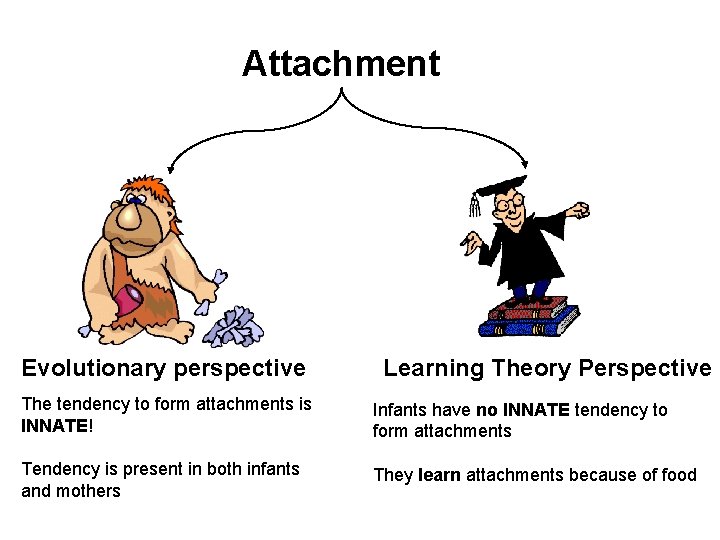 Attachment

Evolutionary perspective

The tendency to form attachments is INNATE!

Tendency is present in both infants and mothers

Learning Theory Perspective

Infants have no INNATE tendency to form attachments

They learn attachments because of food